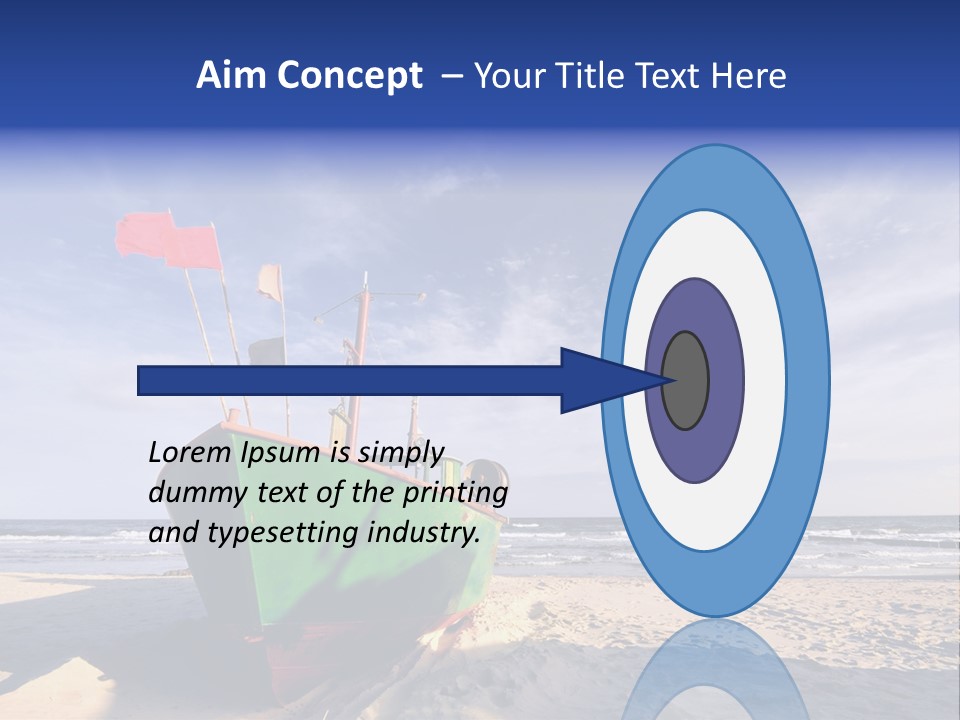 Aim Concept – Your Title Text Here

Lorem Ipsum is simply dummy text of the printing and typesetting industry.